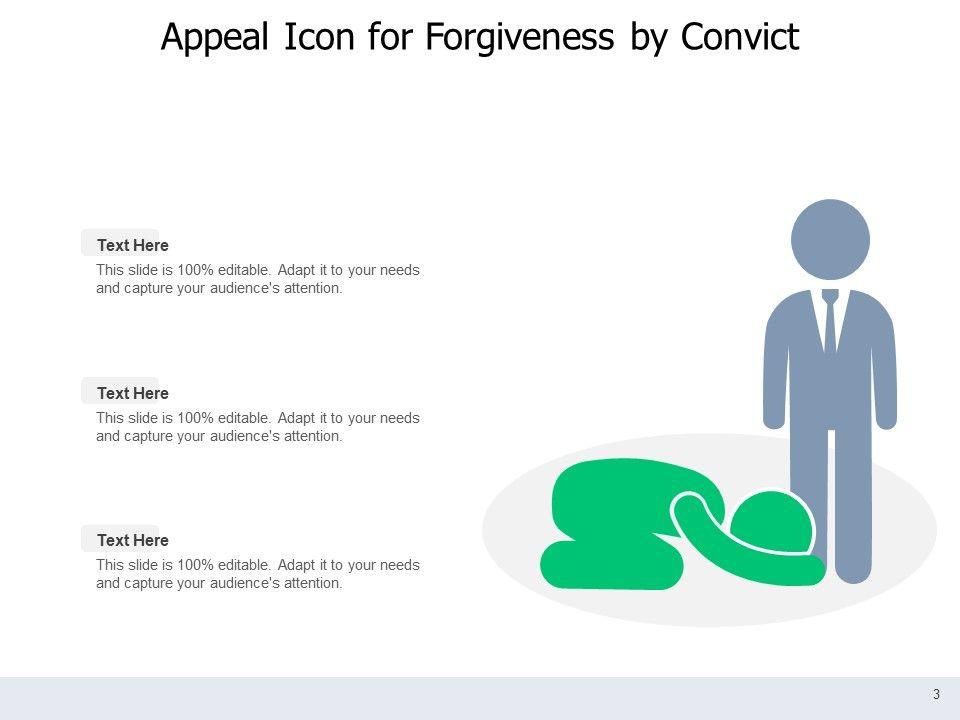 Appeal Icon for Forgiveness by Convict

Text Here

This slide is 100% editable. Adapt it to your needs and capture your audience's attention.

Text Here

This slide is 100% editable. Adapt it to your needs and capture your audience's attention.

Text Here

This slide is 100% editable. Adapt it to your needs and capture your audience's attention.

3